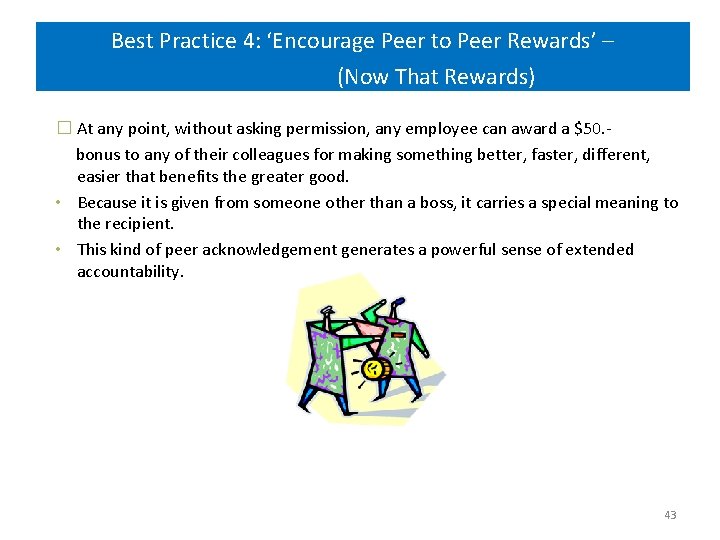 Best Practice 4: 'Encourage Peer to Peer Rewards' – (Now That Rewards)

☐ At any point, without asking permission, any employee can award a $50.- bonus to any of their colleagues for making something better, faster, different, easier that benefits the greater good.

• Because it is given from someone other than a boss, it carries a special meaning to the recipient.
• This kind of peer acknowledgement generates a powerful sense of extended accountability.

43